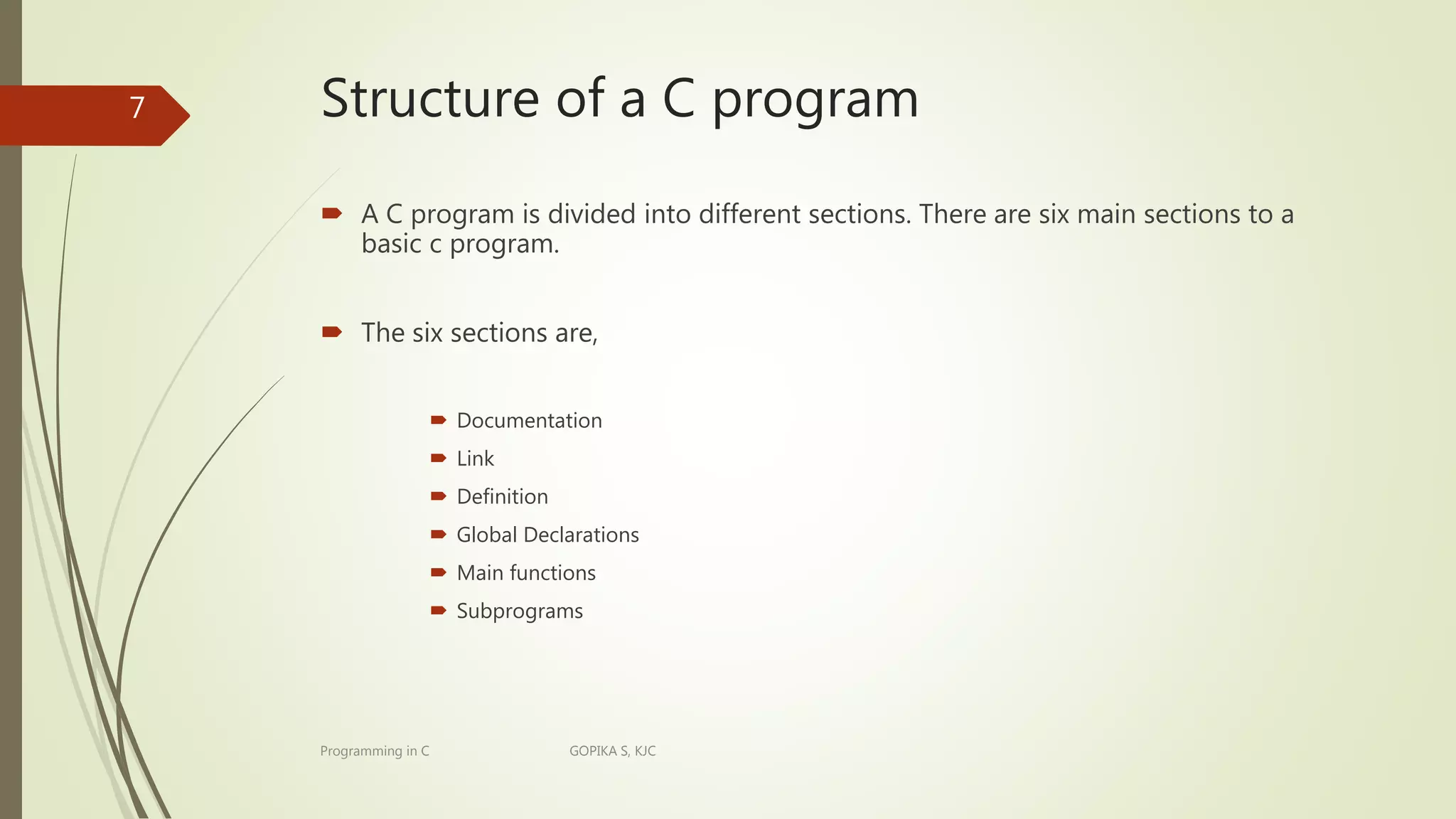 7

Structure of a C program

A C program is divided into different sections. There are six main sections to a basic c program.

The six sections are,

Documentation
Link
Definition
Global Declarations
Main functions
Subprograms

Programming in C

GOPIKA S, KJC